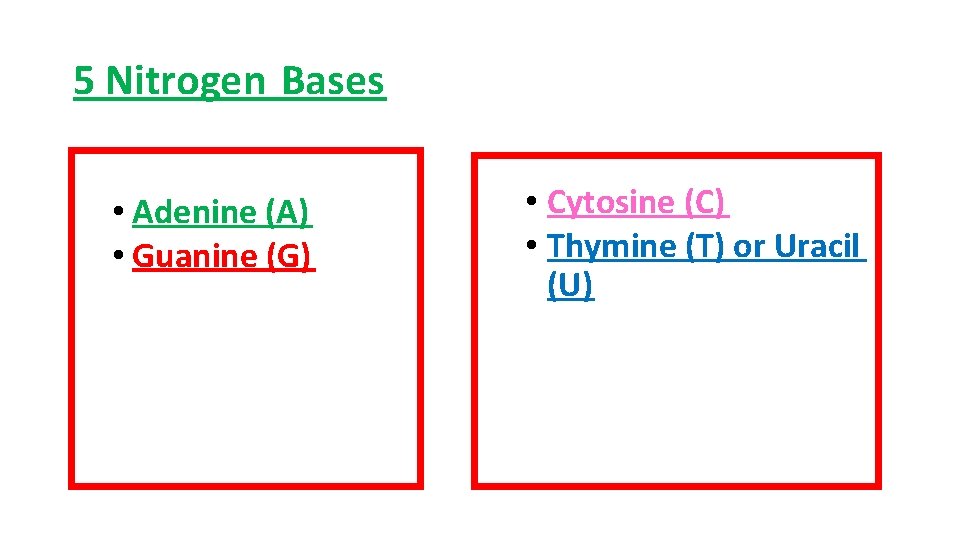 5 Nitrogen Bases

• Adenine (A)
• Guanine (G)

• Cytosine (C)
• Thymine (T) or Uracil (U)